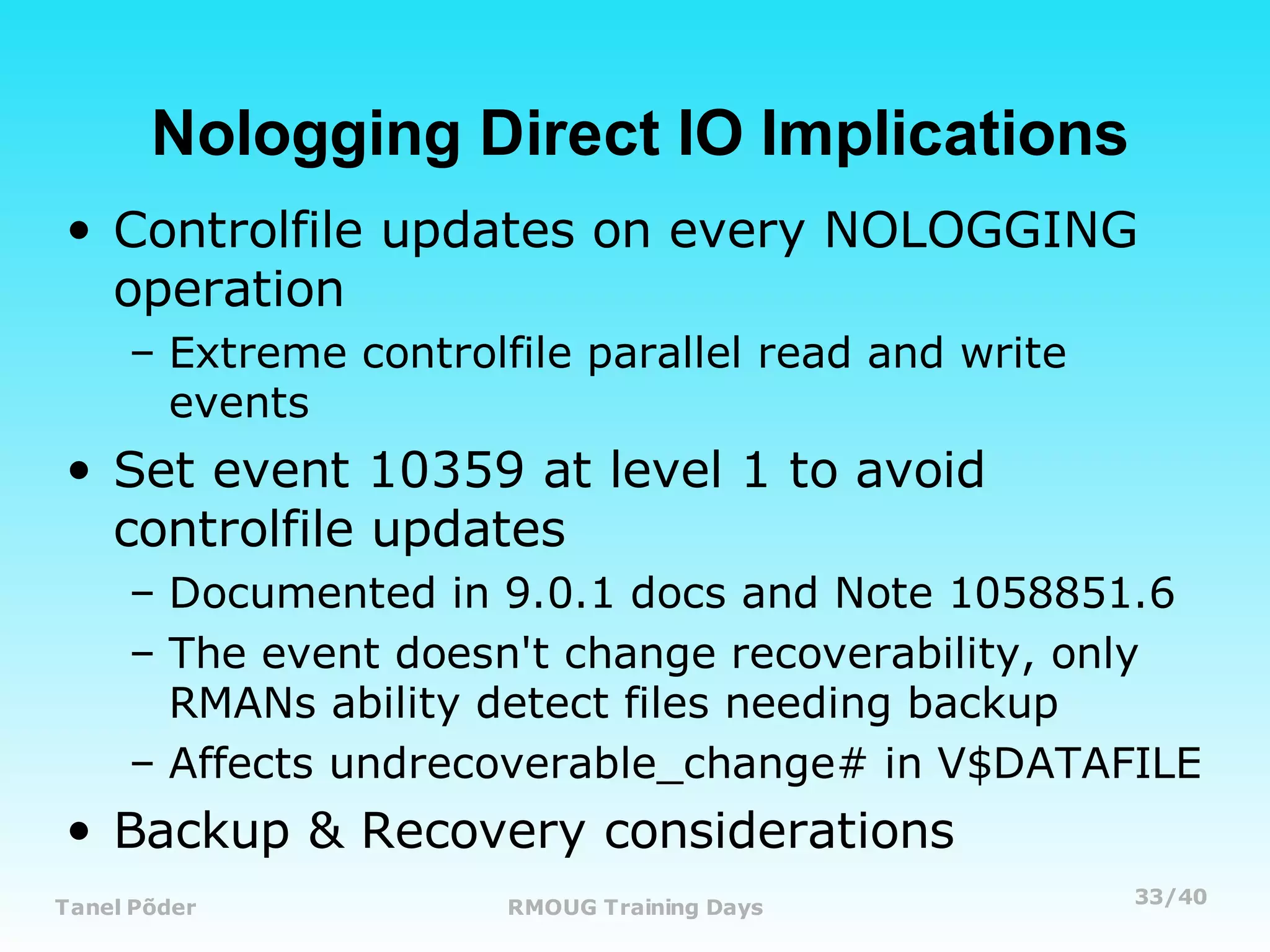 Nologging Direct IO Implications

• Controlfile updates on every NOLOGGING operation
– Extreme controlfile parallel read and write events

• Set event 10359 at level 1 to avoid controlfile updates
– Documented in 9.0.1 docs and Note 1058851.6
– The event doesn't change recoverability, only RMANs ability detect files needing backup
– Affects undrecoverable_change# in V$DATAFILE

• Backup & Recovery considerations

Tanel Põder
RMOUG Training Days
33/40